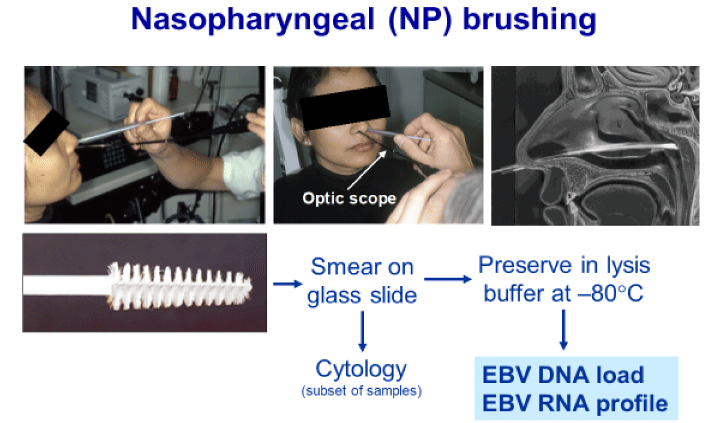 Nasopharyngeal (NP) brushing

Optic scope

Smear on glass slide

Preserve in lysis buffer at –80°C

Cytology
(subset of samples)

EBV DNA load
EBV RNA profile